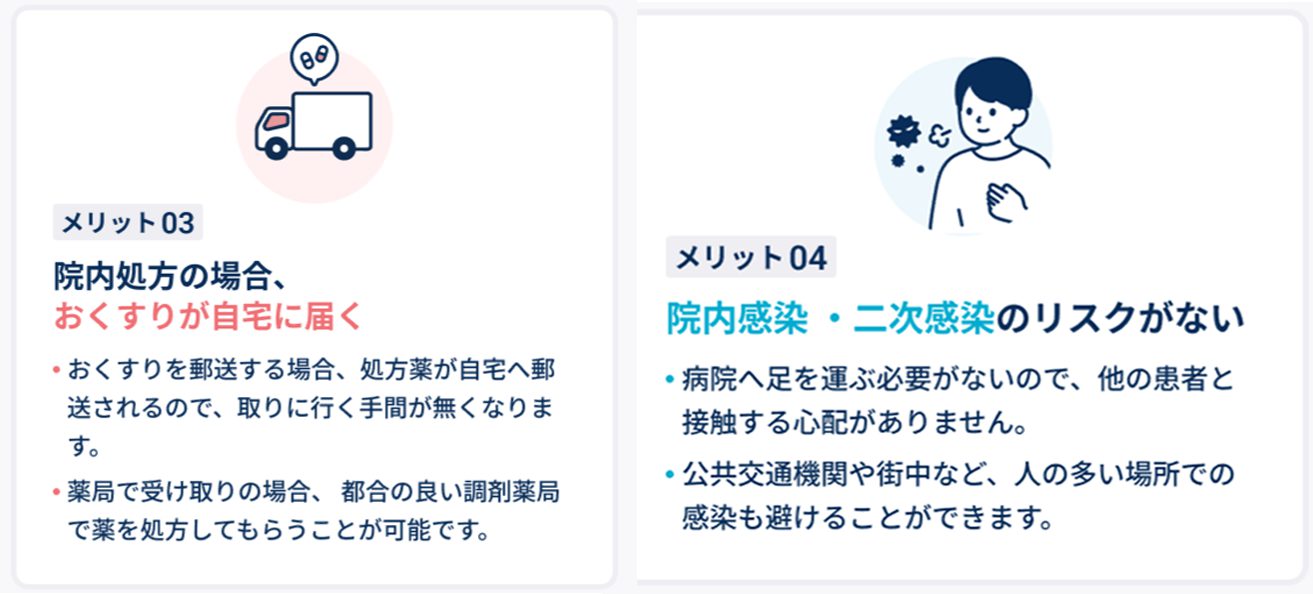 メリット03

院内処方の場合、
おくすりが自宅に届く

• おくすりを郵送する場合、処方薬が自宅へ郵送されるので、取りに行く手間が無くなります。

• 薬局で受け取りの場合、 都合の良い調剤薬局で薬を処方してもらうことが可能です。

メリット04

院内感染 ・二次感染のリスクがない

• 病院へ足を運ぶ必要がないので、他の患者と接触する心配がありません。

• 公共交通機関や街中など、人の多い場所での感染も避けることができます。